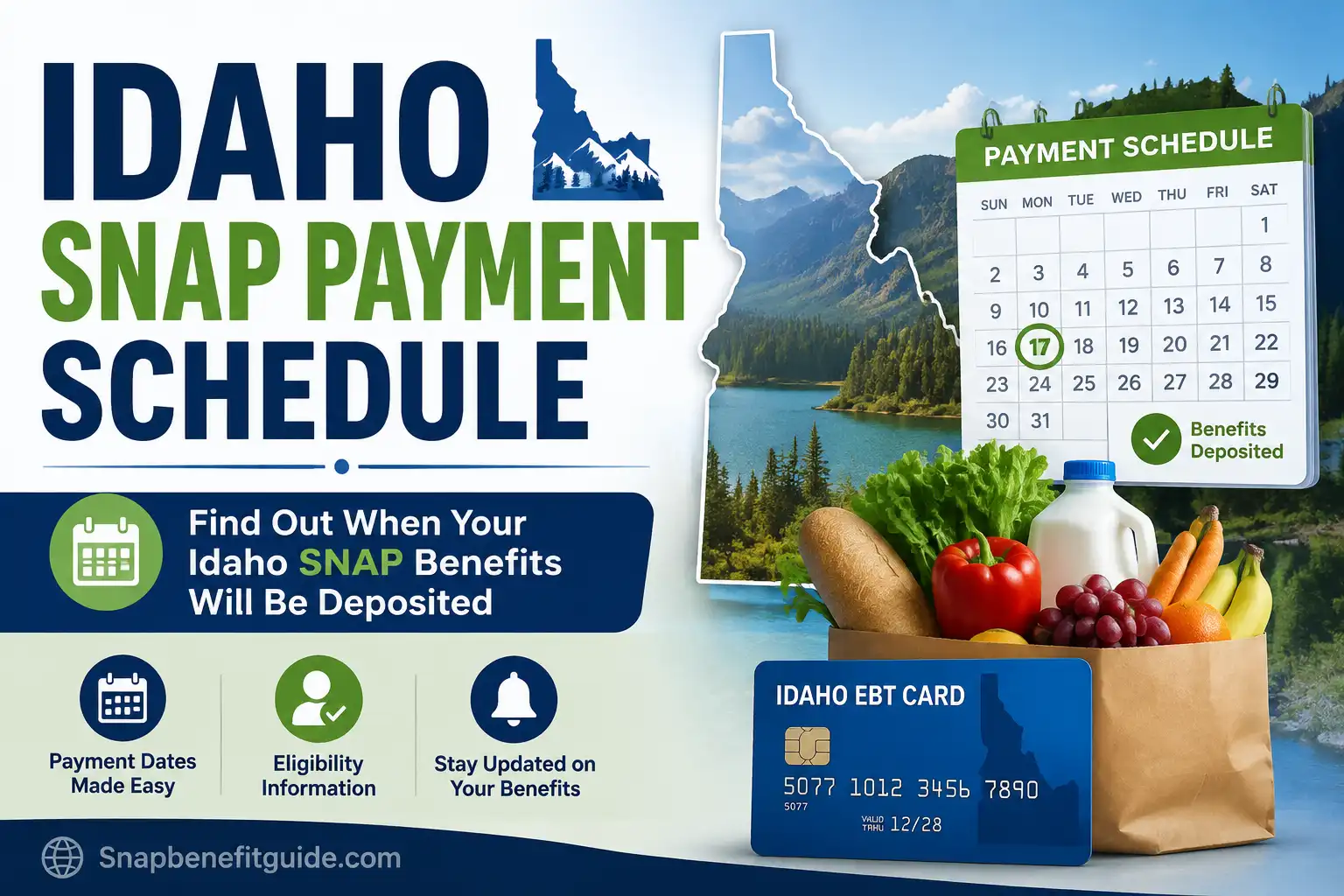 IDAHO
SNAP PAYMENT
SCHEDULE

Find Out When Your Idaho SNAP Benefits Will Be Deposited

Payment Dates Made Easy

Eligibility Information

Stay Updated on Your Benefits

Snapbenefitguide.com

PAYMENT SCHEDULE

| SUN | MON | TUE | WED | THU | FRI | SAT |
|---|---|---|---|---|---|---|
| | | | | | | 1 |
| 2 | 3 | 4 | 5 | 6 | 7 | 8 |
| 9 | 10 | 11 | 12 | 13 | 14 | 15 |
| 16 | 17 | 18 | 19 | 20 | 21 | 22 |
| 23 | 24 | 25 | 26 | 27 | 28 | 29 |
| 30 | 31 | | | | | |

Benefits Deposited

IDAHO EBT CARD
5077 1012 3456 7890
5077
VALID THRU 12/28